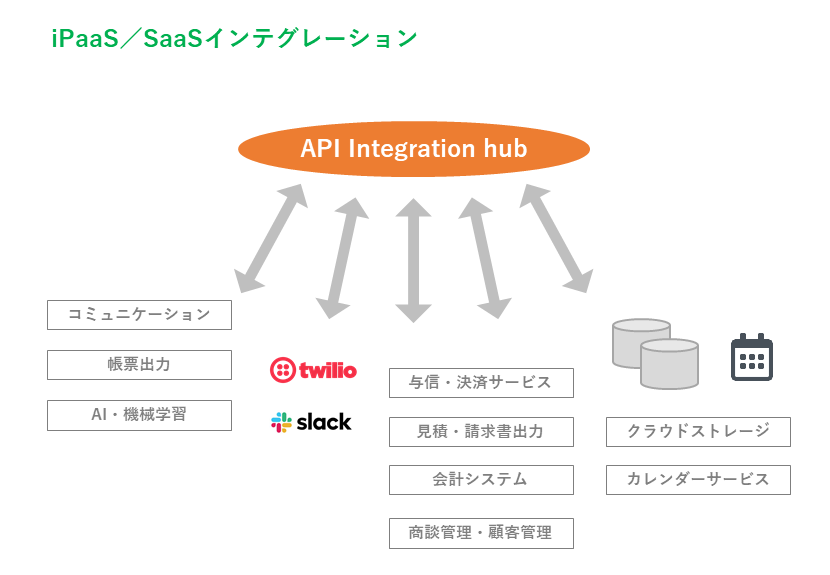 iPaaS／SaaSインテグレーション

API Integration hub

コミュニケーション

帳票出力

AI・機械学習

twilio

slack

与信・決済サービス

見積・請求書出力

会計システム

商談管理・顧客管理

クラウドストレージ

カレンダーサービス